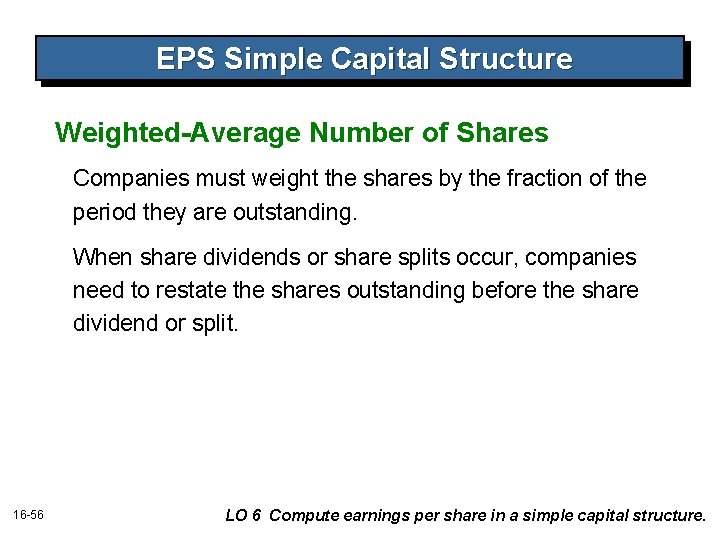 EPS Simple Capital Structure

Weighted-Average Number of Shares

Companies must weight the shares by the fraction of the period they are outstanding.

When share dividends or share splits occur, companies need to restate the shares outstanding before the share dividend or split.

16-56

LO 6 Compute earnings per share in a simple capital structure.